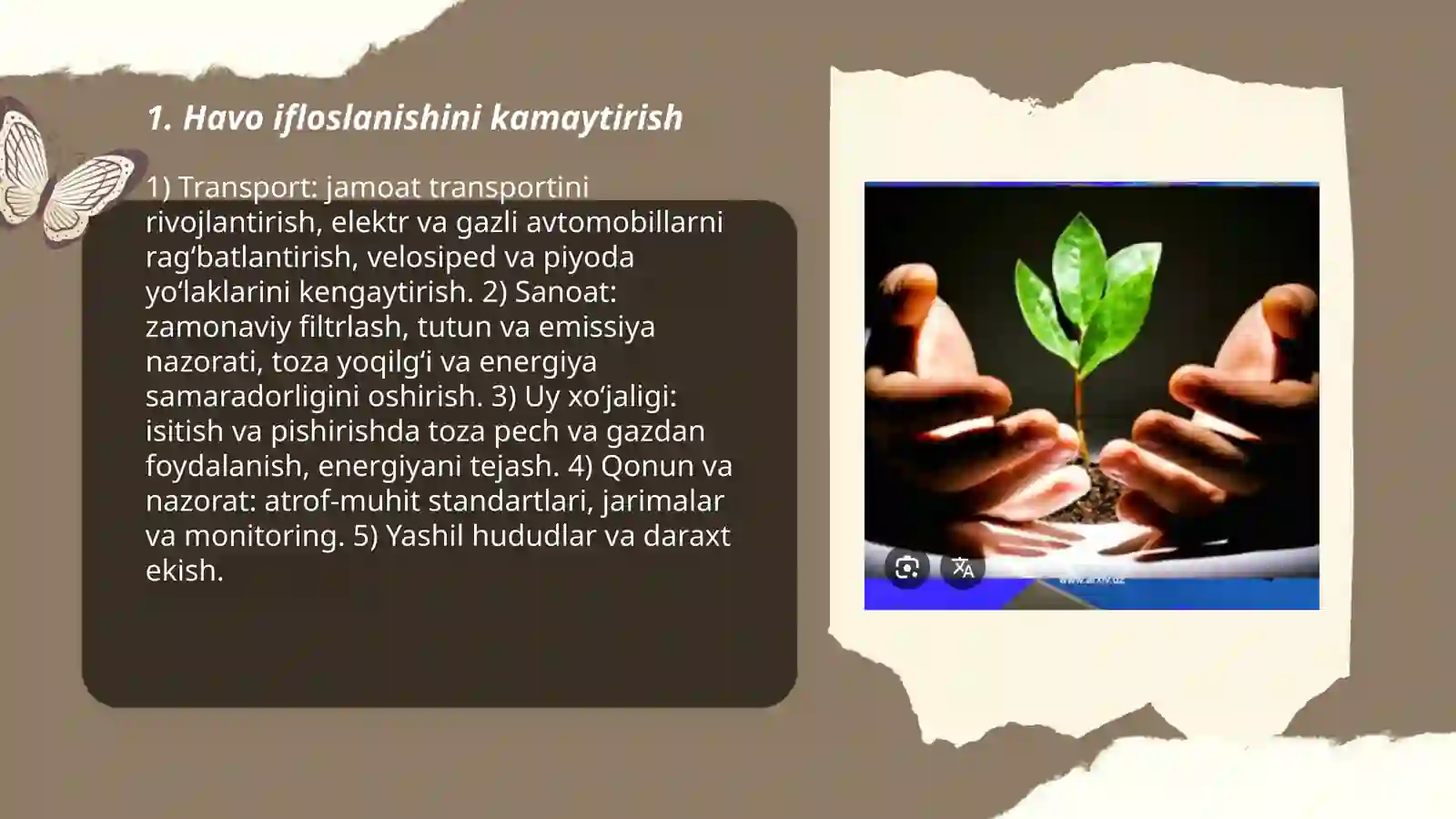 1. Havo ifloslanishini kamaytirish

1) Transport: jamoat transportini rivojlantirish, elektr va gazli avtomobillarni rag‘batlantirish, velosiped va piyoda yo‘laklarini kengaytirish. 2) Sanoat: zamonaviy filtrlash, tutun va emissiya nazorati, toza yoqilg‘i va energiya samaradorligini oshirish. 3) Uy xo‘jaligi: isitish va pishirishda toza pech va gazdan foydalanish, energiyani tejash. 4) Qonun va nazorat: atrof-muhit standartlari, jarimalar va monitoring. 5) Yashil hududlar va daraxt ekish.

www.arxiv.uz